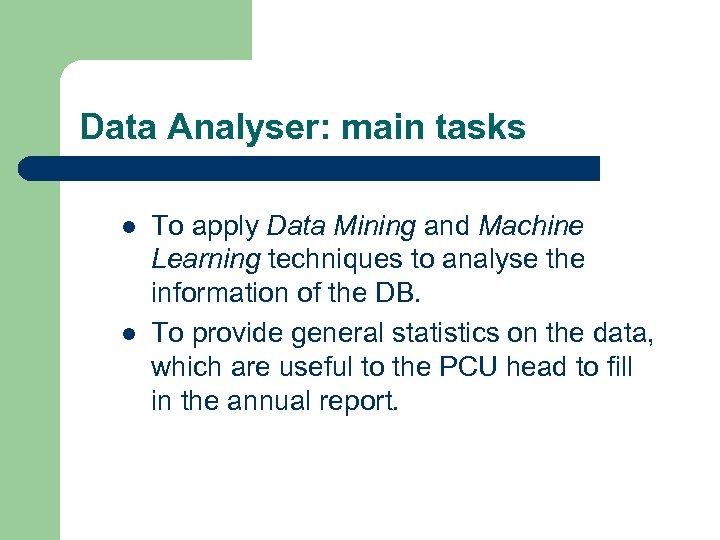 Data Analyser: main tasks

- To apply Data Mining and Machine Learning techniques to analyse the information of the DB.
- To provide general statistics on the data, which are useful to the PCU head to fill in the annual report.